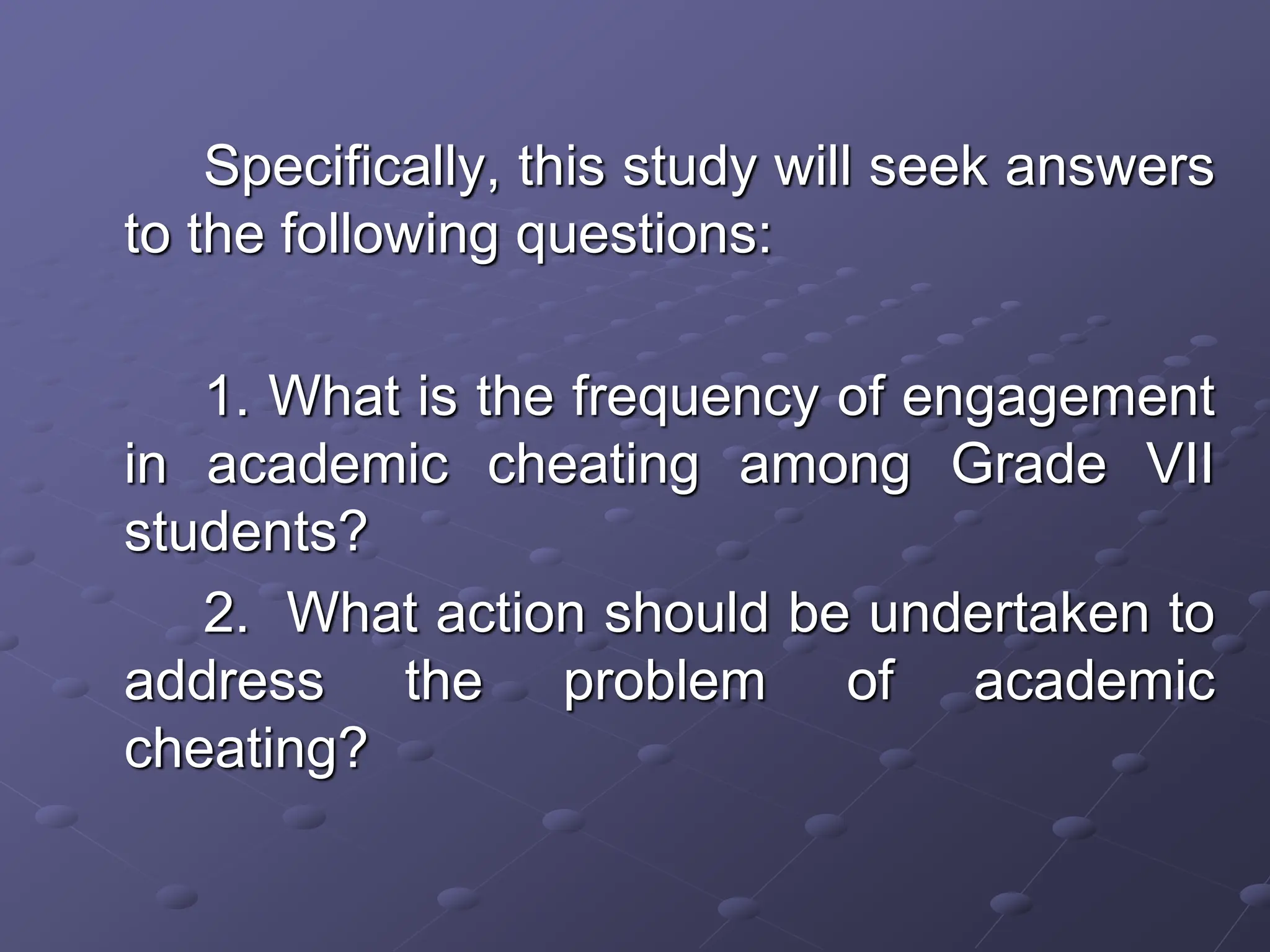 Specifically, this study will seek answers to the following questions:

1. What is the frequency of engagement in academic cheating among Grade VII students?

2. What action should be undertaken to address the problem of academic cheating?